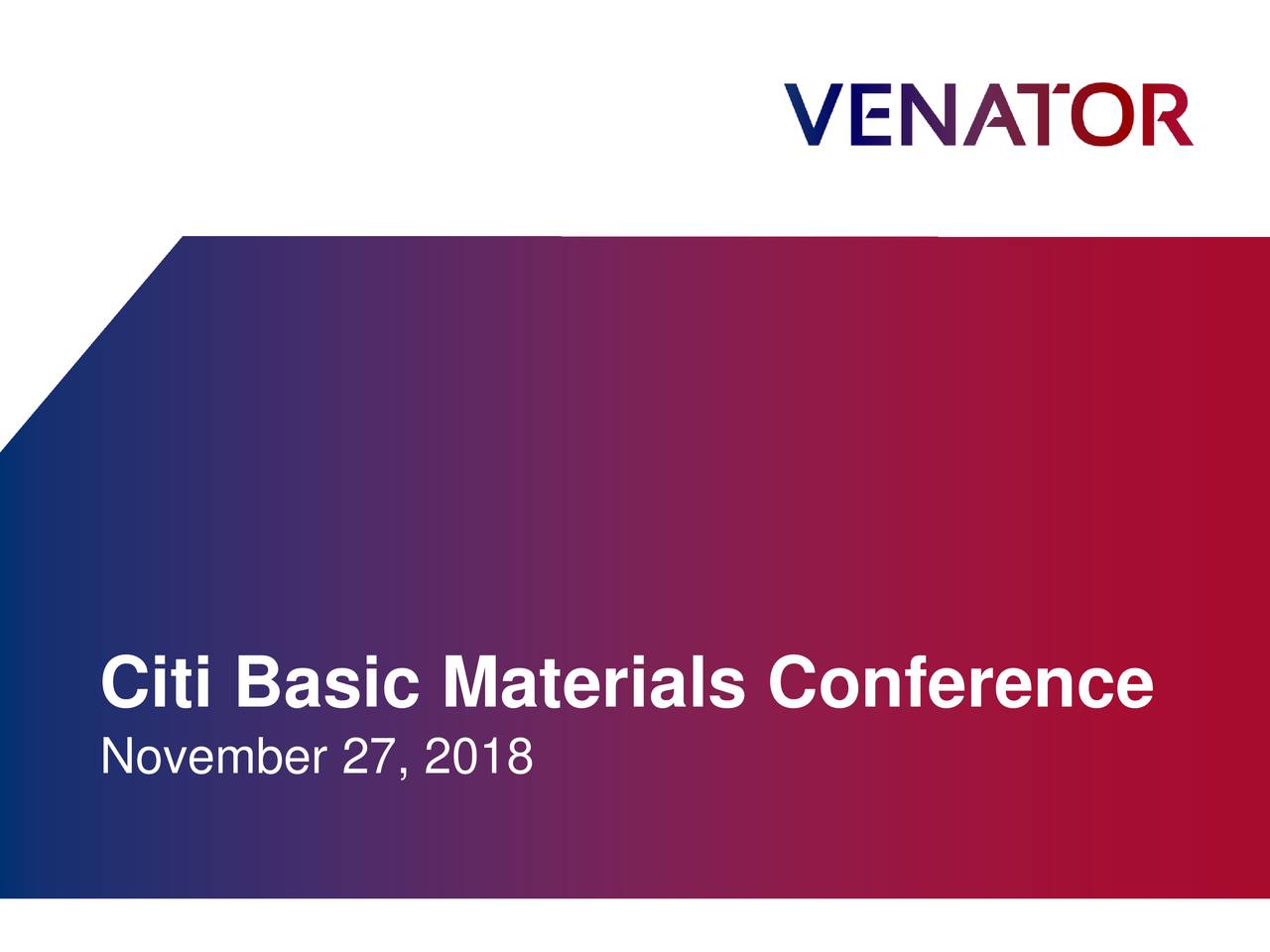 VENATOR

Citi Basic Materials Conference

November 27, 2018